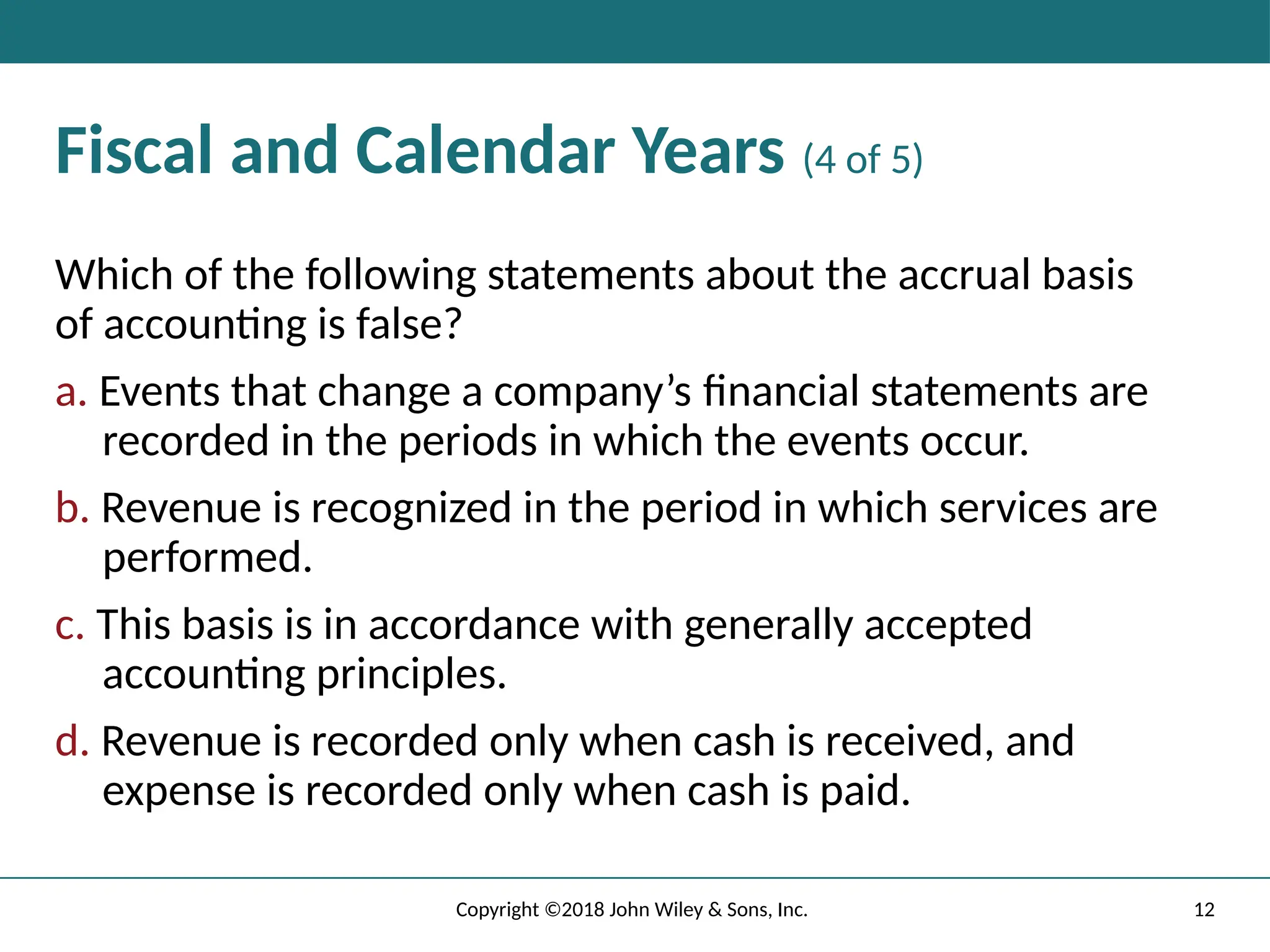 Fiscal and Calendar Years (4 of 5)

Which of the following statements about the accrual basis of accounting is false?

a. Events that change a company’s financial statements are recorded in the periods in which the events occur.

b. Revenue is recognized in the period in which services are performed.

c. This basis is in accordance with generally accepted accounting principles.

d. Revenue is recorded only when cash is received, and expense is recorded only when cash is paid.

Copyright ©2018 John Wiley & Sons, Inc.

12